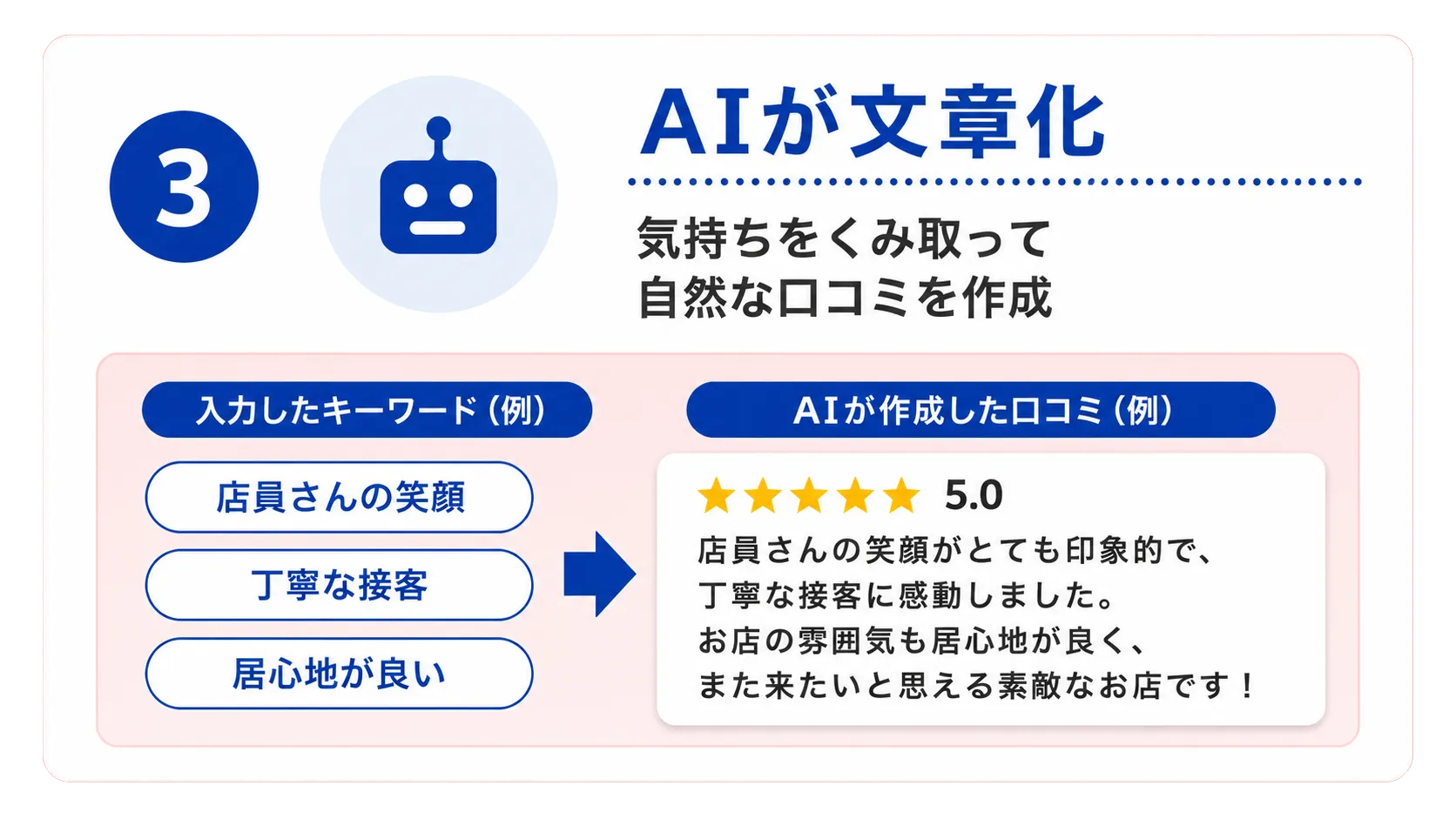 3

AIが文章化

気持ちをくみ取って
自然な口コミを作成

入力したキーワード（例）

店員さんの笑顔

丁寧な接客

居心地が良い

AIが作成した口コミ（例）

★★★★★ 5.0

店員さんの笑顔がとても印象的で、
丁寧な接客に感動しました。
お店の雰囲気も居心地が良く、
また来たいと思える素敵なお店です！